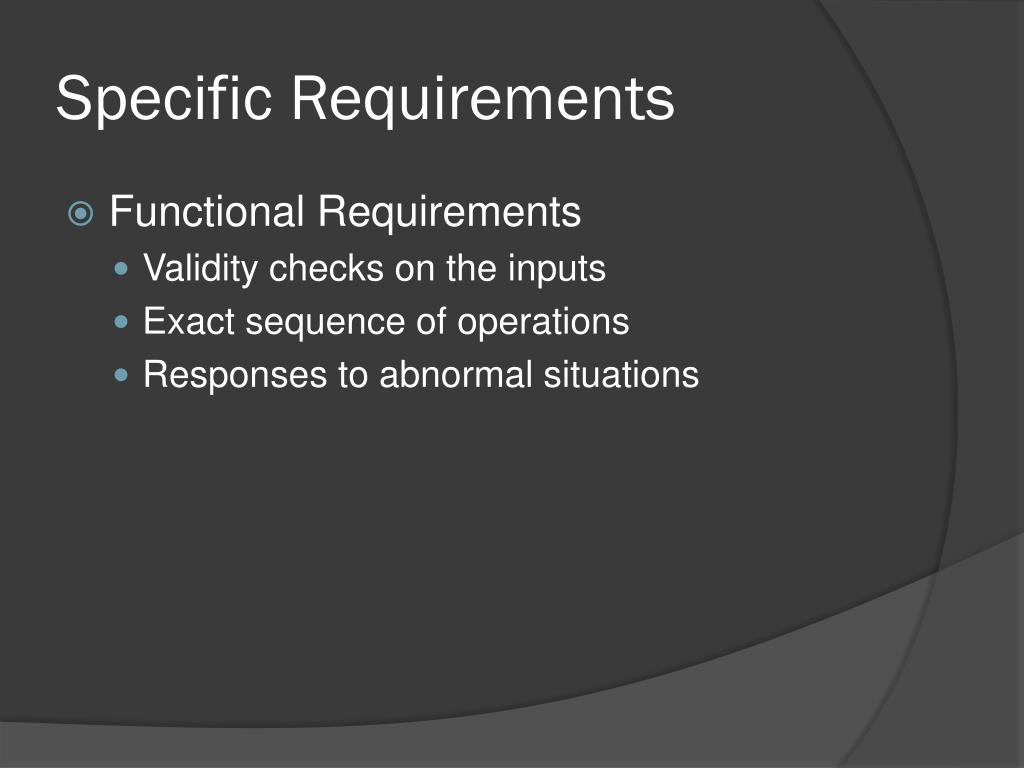 Specific Requirements

Functional Requirements

Validity checks on the inputs

Exact sequence of operations

Responses to abnormal situations